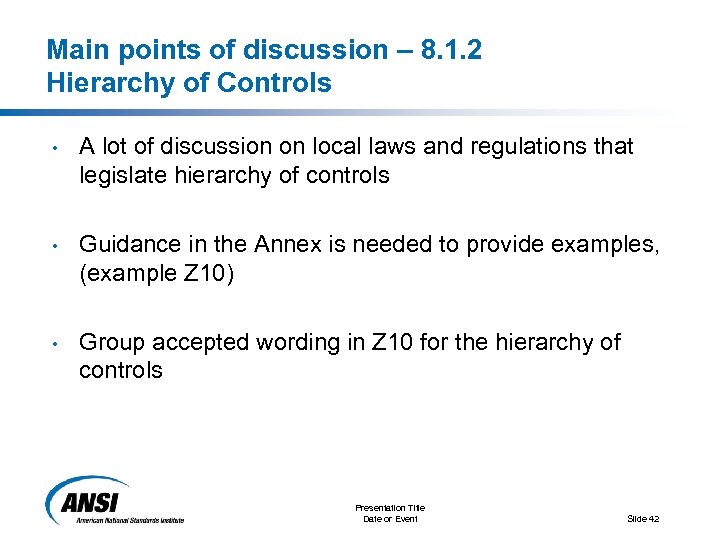 Main points of discussion – 8.1.2
Hierarchy of Controls

• A lot of discussion on local laws and regulations that legislate hierarchy of controls

• Guidance in the Annex is needed to provide examples, (example Z10)

• Group accepted wording in Z10 for the hierarchy of controls

ANSI
American National Standards Institute

Presentation Title
Date or Event

Slide 42